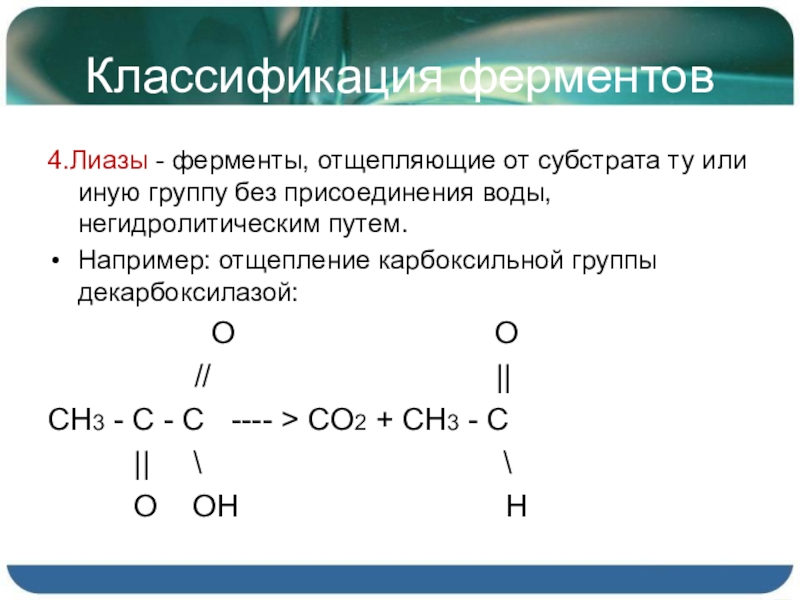 Классификация ферментов

4.Лиазы - ферменты, отщепляющие от субстрата ту или иную группу без присоединения воды, негидролитическим путем.

• Например: отщепление карбоксильной группы декарбоксилазой:

O O
// ||
$CH_3$ - C - C ---- > $CO_2$ + $CH_3$ - C
|| \ \
O OH H